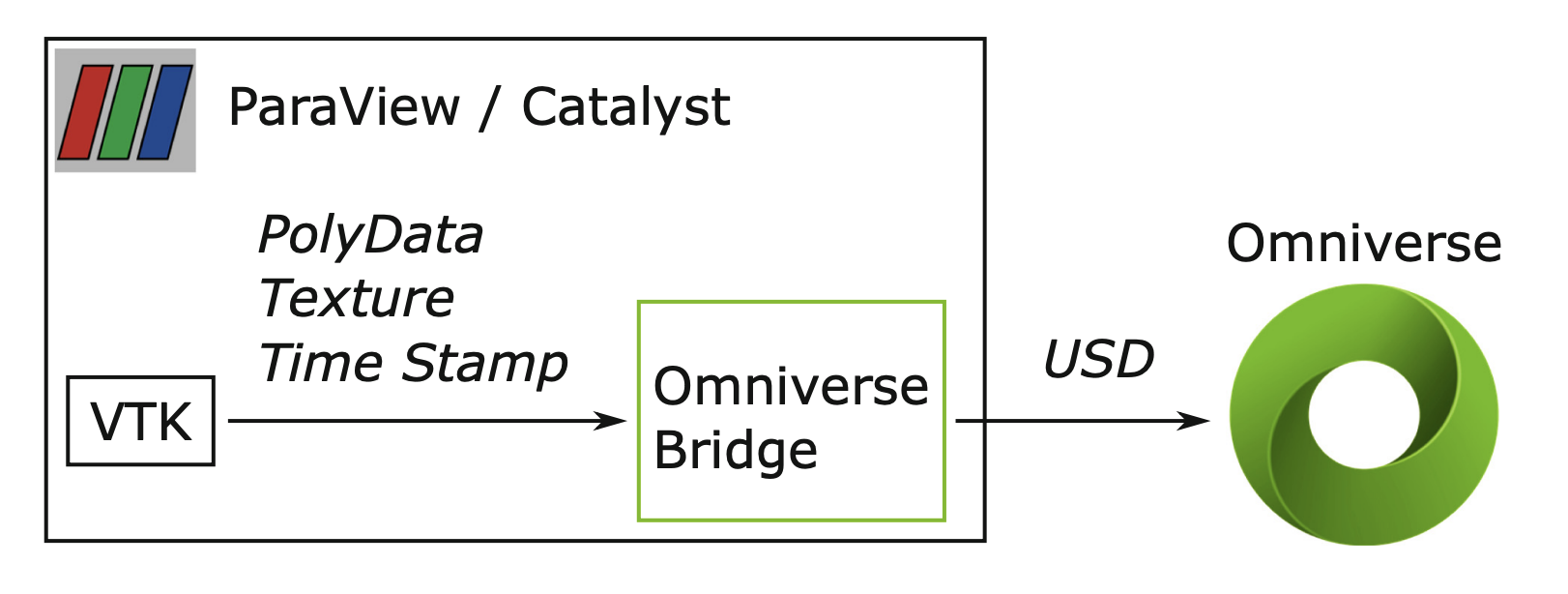 ParaView / Catalyst

PolyData
Texture
Time Stamp

VTK

Omniverse Bridge

USD

Omniverse